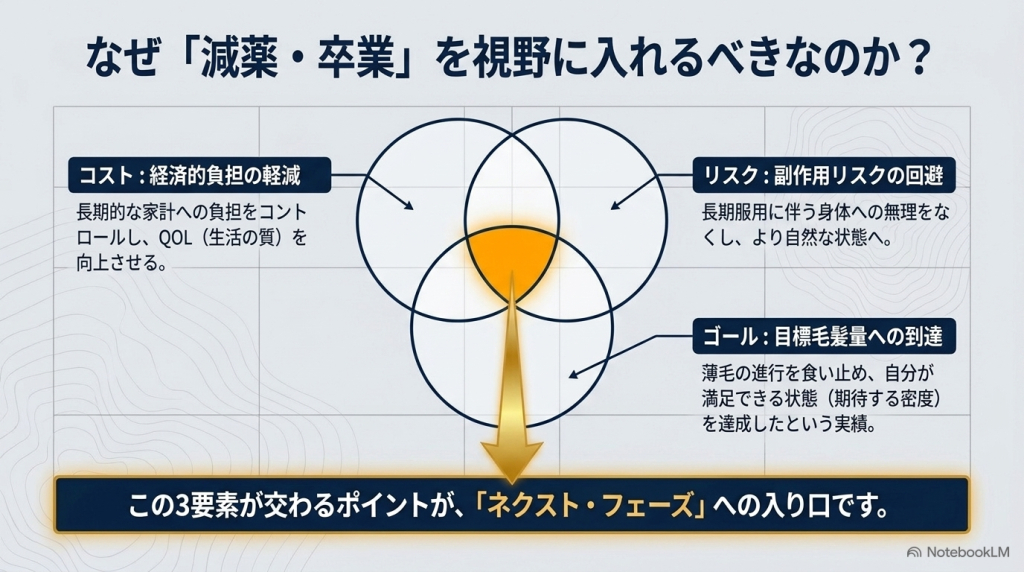 なぜ「減薬・卒業」を視野に入れるべきなのか？

コスト：経済的負担の軽減

長期的な家計への負担をコントロールし、QOL（生活の質）を向上させる。

リスク：副作用リスクの回避

長期服用に伴う身体への無理をなくし、より自然な状態へ。

ゴール：目標毛髪量への到達

薄毛の進行を食い止め、自分が満足できる状態（期待する密度）を達成したという実績。

この3要素が交わるポイントが、「ネクスト・フェーズ」への入り口です。

NotebookLM